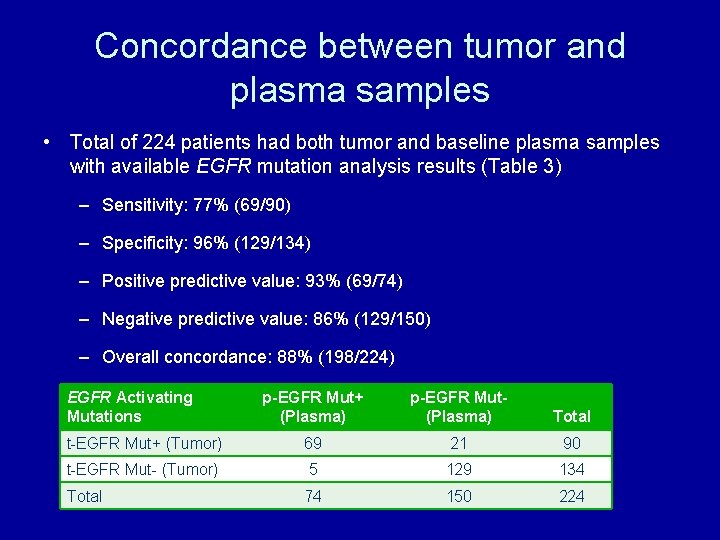 Concordance between tumor and plasma samples

• Total of 224 patients had both tumor and baseline plasma samples with available EGFR mutation analysis results (Table 3)

– Sensitivity: 77% (69/90)

– Specificity: 96% (129/134)

– Positive predictive value: 93% (69/74)

– Negative predictive value: 86% (129/150)

– Overall concordance: 88% (198/224)

| EGFR Activating Mutations | p-EGFR Mut+ (Plasma) | p-EGFR Mut- (Plasma) | Total |
|---|---|---|---|
| t-EGFR Mut+ (Tumor) | 69 | 21 | 90 |
| t-EGFR Mut- (Tumor) | 5 | 129 | 134 |
| Total | 74 | 150 | 224 |